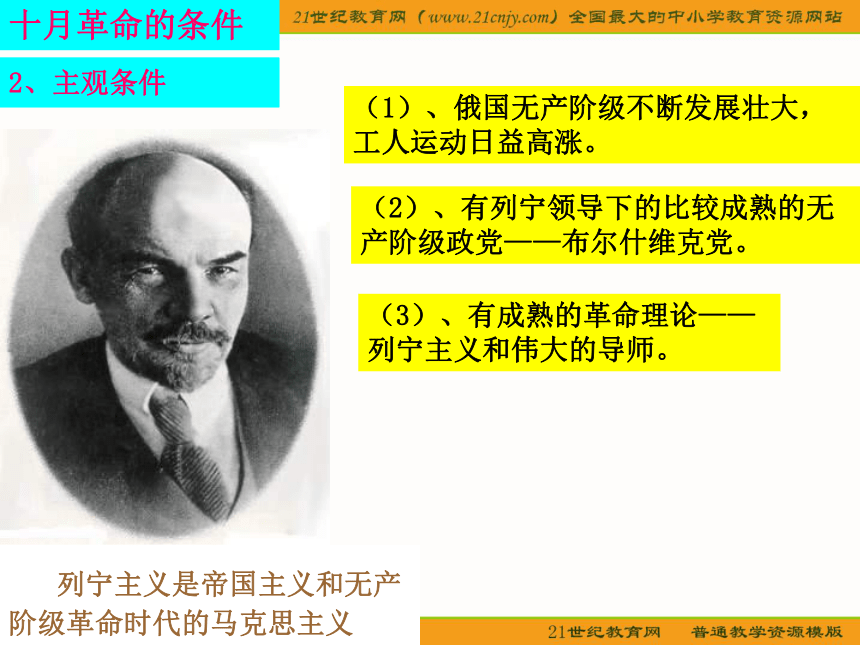 十月革命的条件

21世纪教育网（www.21cnjy.com）全国最大的中小学教育资源网站

2、主观条件

（1）、俄国无产阶级不断发展壮大，工人运动日益高涨。

（2）、有列宁领导下的比较成熟的无产阶级政党——布尔什维克党。

（3）、有成熟的革命理论——列宁主义和伟大的导师。

列宁主义是帝国主义和无产阶级革命时代的马克思主义

21世纪教育网 普通教学资源模版